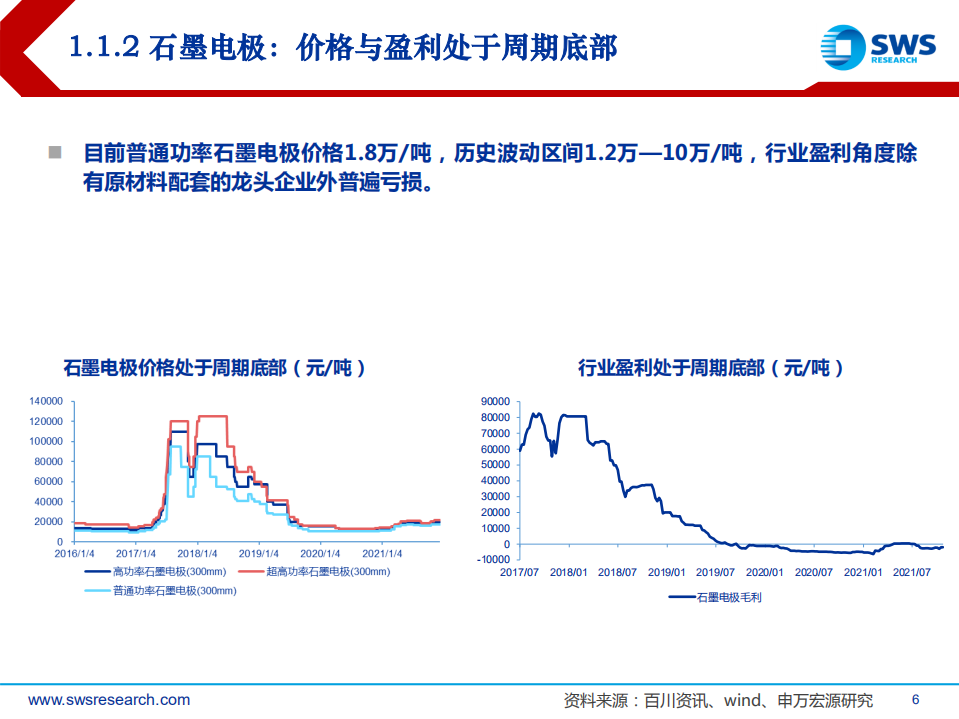 1.1.2 石墨电极：价格与盈利处于周期底部

SWS RESEARCH

目前普通功率石墨电极价格1.8万/吨，历史波动区间1.2万—10万/吨，行业盈利角度除有原材料配套的龙头企业外普遍亏损。

石墨电极价格处于周期底部（元/吨）

140000
120000
100000
80000
60000
40000
20000
0
2016/1/4 2017/1/4 2018/1/4 2019/1/4 2020/1/4 2021/1/4

高功率石墨电极(300mm)
超高功率石墨电极(300mm)
普通功率石墨电极(300mm)

行业盈利处于周期底部（元/吨）

90000
80000
70000
60000
50000
40000
30000
20000
10000
0
-10000
2017/07 2018/01 2018/07 2019/01 2019/07 2020/01 2020/07 2021/01 2021/07

石墨电极毛利

www.swsresearch.com

资料来源：百川资讯、wind、申万宏源研究

6